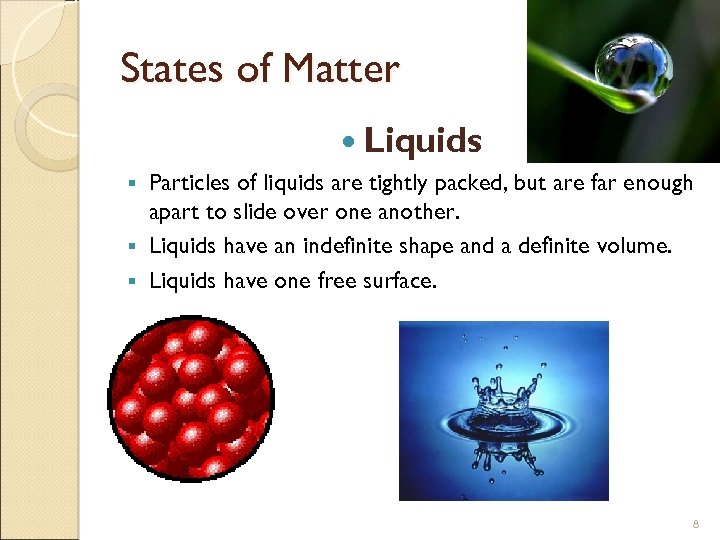 States of Matter

• Liquids

▪ Particles of liquids are tightly packed, but are far enough apart to slide over one another.
▪ Liquids have an indefinite shape and a definite volume.
▪ Liquids have one free surface.

8